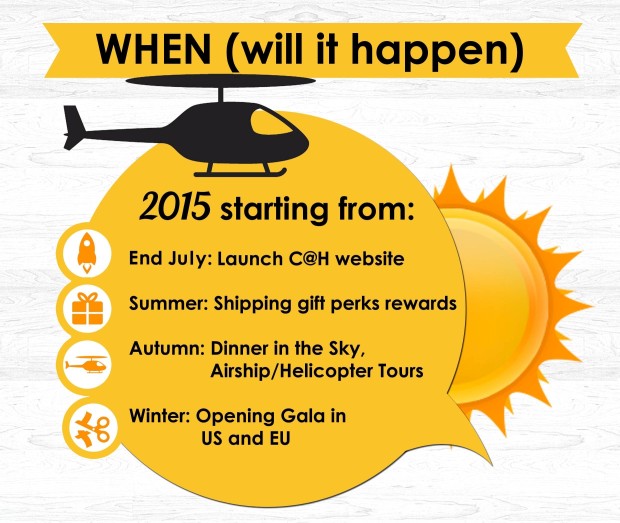 WHEN (will it happen)

2015 starting from:

End July: Launch C@H website

Summer: Shipping gift perks rewards

Autumn: Dinner in the Sky, Airship/Helicopter Tours

Winter: Opening Gala in US and EU